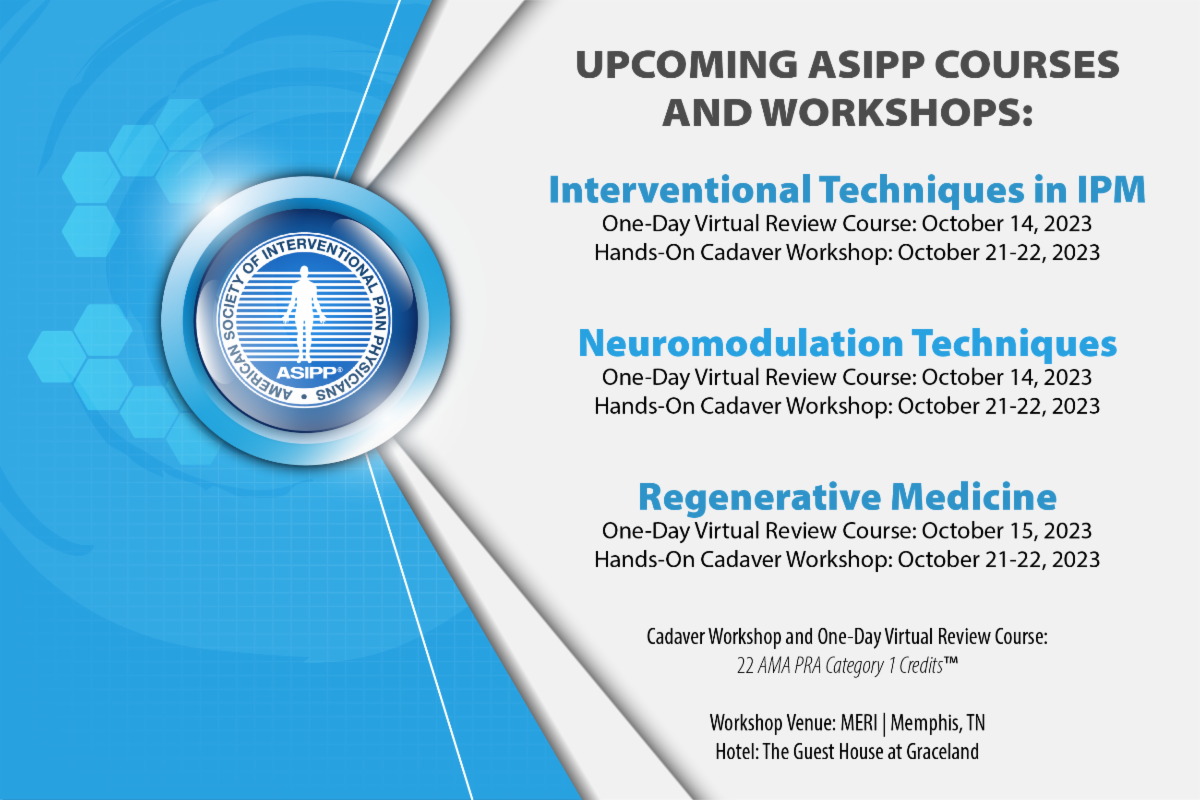 AMERICAN SOCIETY OF INTERVENTIONAL PAIN PHYSICIANS
ASIPP®

UPCOMING ASIPP COURSES AND WORKSHOPS:

Interventional Techniques in IPM
One-Day Virtual Review Course: October 14, 2023
Hands-On Cadaver Workshop: October 21-22, 2023

Neuromodulation Techniques
One-Day Virtual Review Course: October 14, 2023
Hands-On Cadaver Workshop: October 21-22, 2023

Regenerative Medicine
One-Day Virtual Review Course: October 15, 2023
Hands-On Cadaver Workshop: October 21-22, 2023

Cadaver Workshop and One-Day Virtual Review Course:
22 AMA PRA Category 1 Credits™

Workshop Venue: MERI | Memphis, TN
Hotel: The Guest House at Graceland